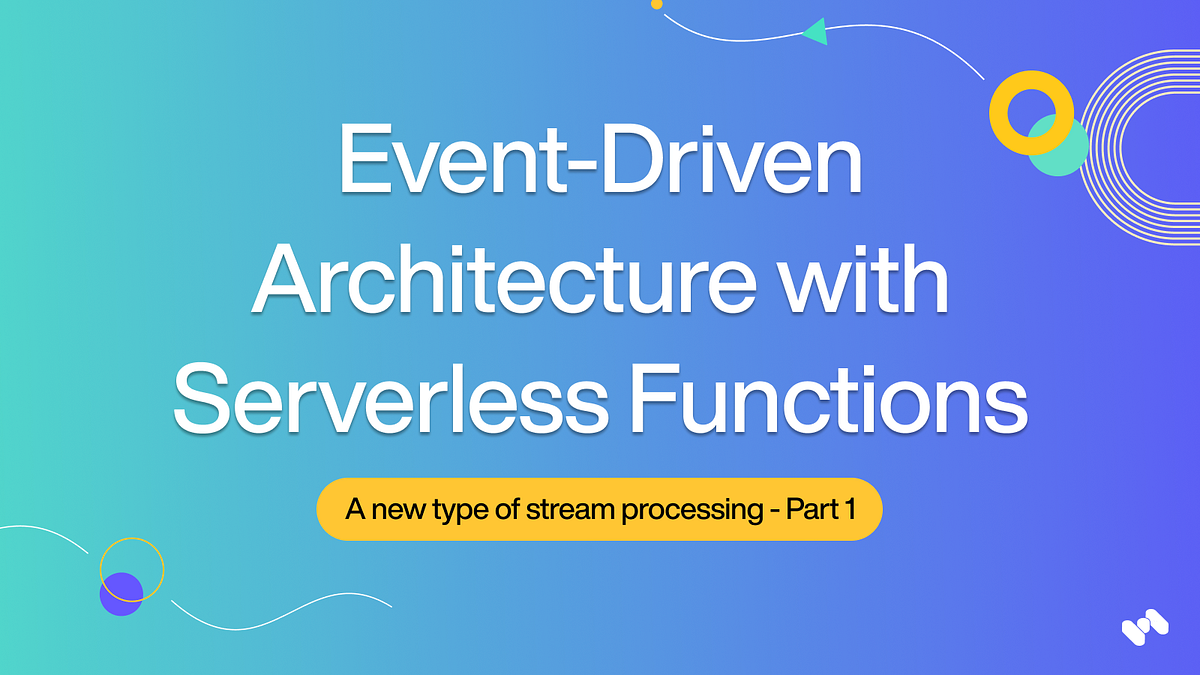 Event-Driven Architecture with Serverless Functions

A new type of stream processing - Part 1